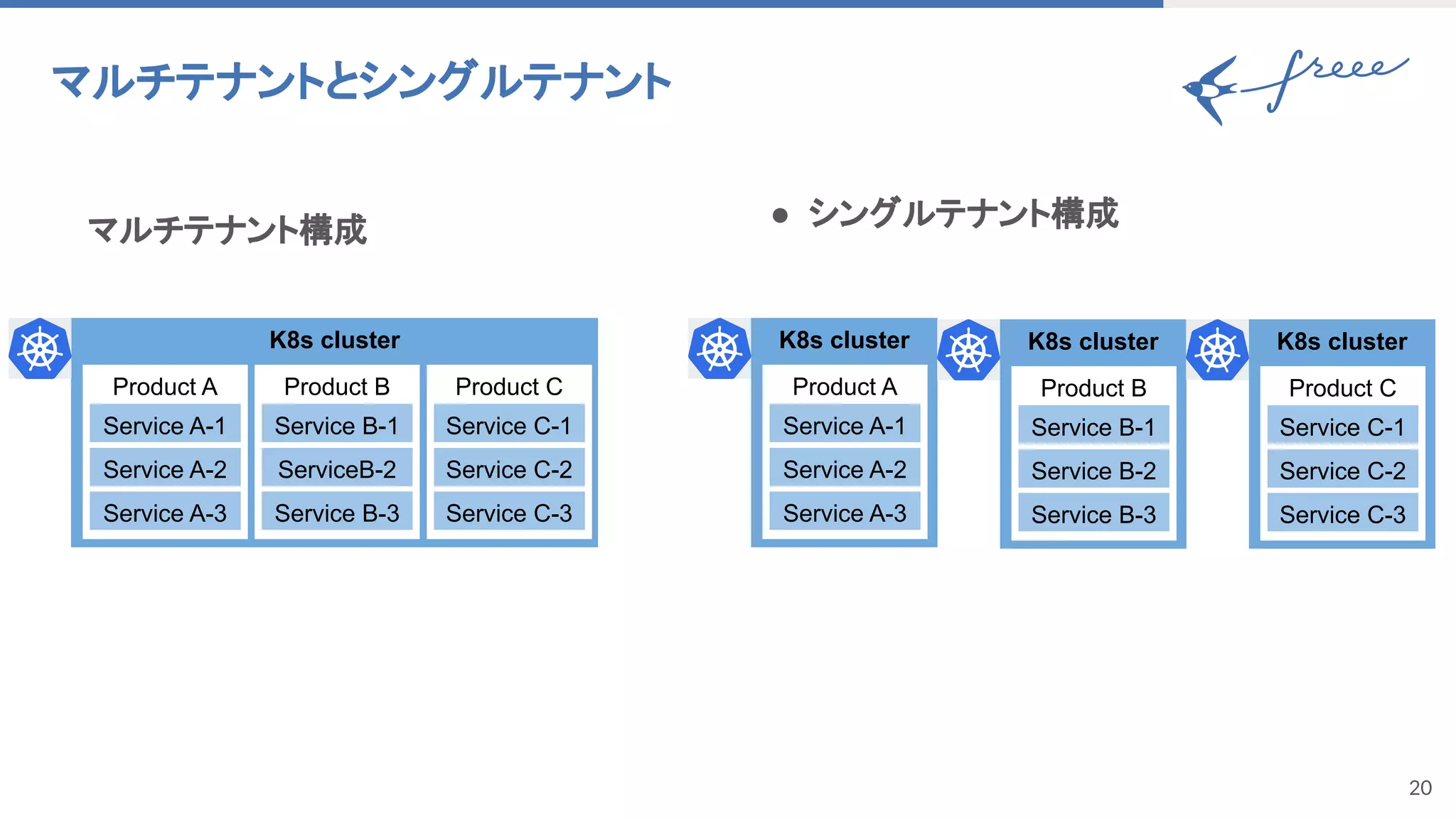 マルチテナントとシングルテナント

freee

マルチテナント構成

● シングルテナント構成

K8s cluster

Product A
Service A-1
Service A-2
Service A-3

Product B
Service B-1
ServiceB-2
Service B-3

Product C
Service C-1
Service C-2
Service C-3

K8s cluster

Product A
Service A-1
Service A-2
Service A-3

K8s cluster

Product B
Service B-1
Service B-2
Service B-3

K8s cluster

Product C
Service C-1
Service C-2
Service C-3

20